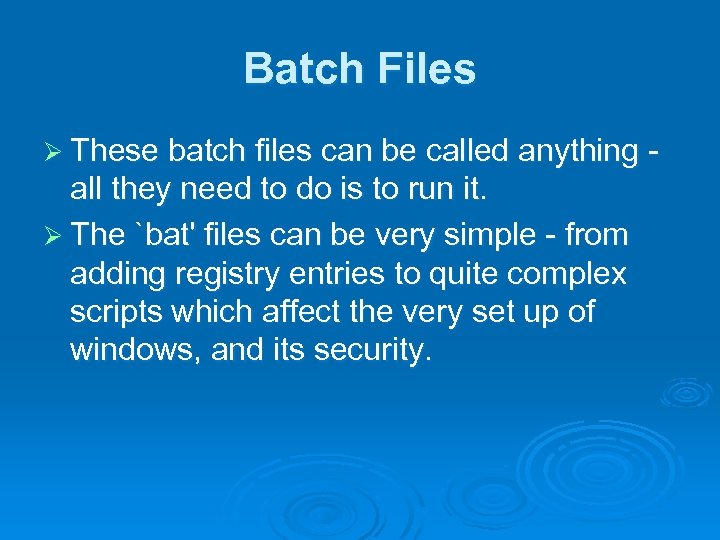 Batch Files

➢ These batch files can be called anything - all they need to do is to run it.

➢ The `bat' files can be very simple - from adding registry entries to quite complex scripts which affect the very set up of windows, and its security.